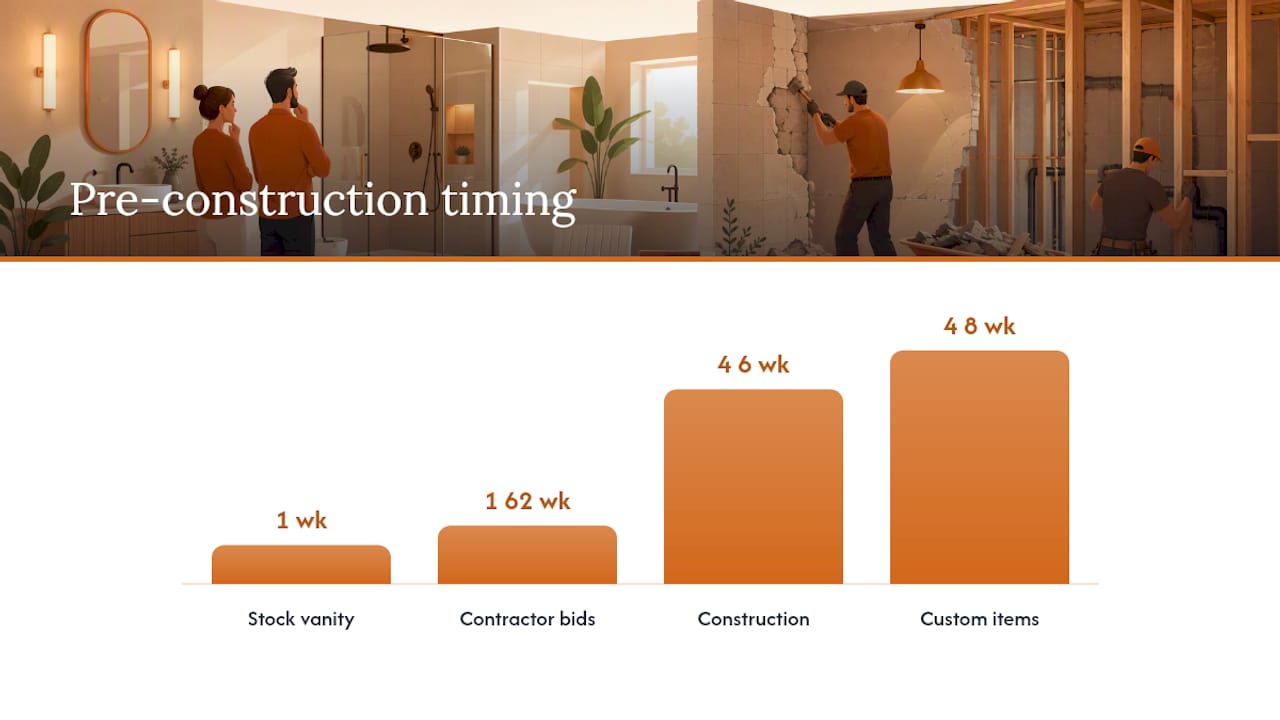 Pre-construction timing

1 wk

1 62 wk

4 6 wk

4 8 wk

Stock vanity

Contractor bids

Construction

Custom items